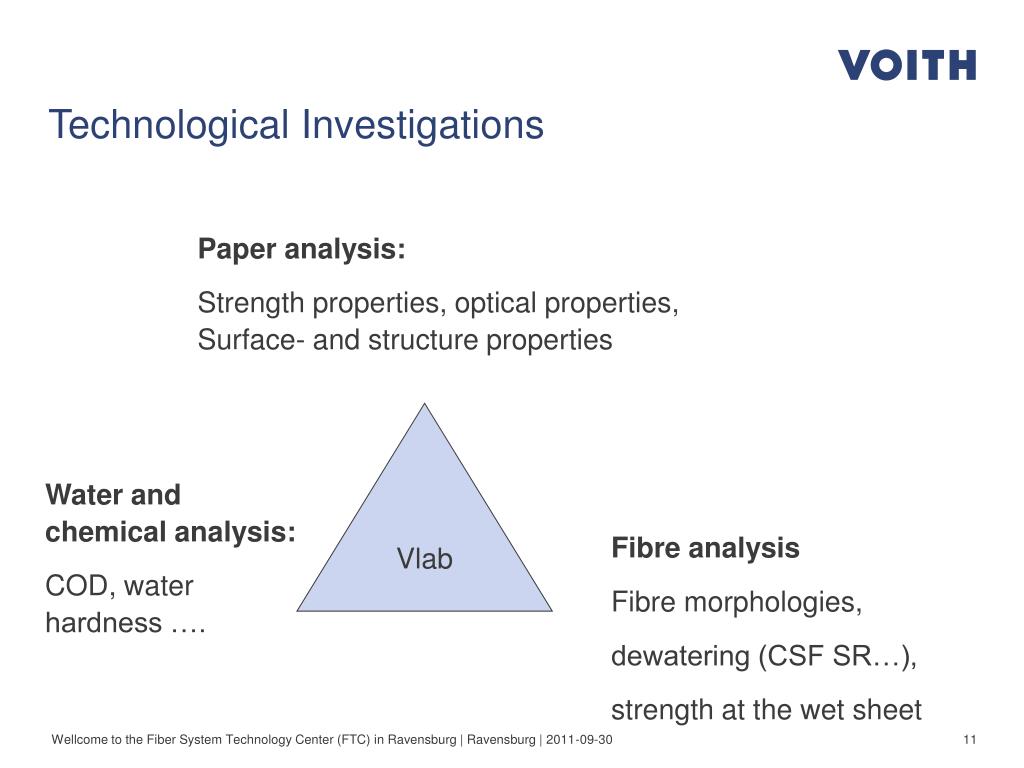 VOITH

Technological Investigations

Paper analysis:

Strength properties, optical properties, Surface- and structure properties

Water and chemical analysis:

COD, water hardness ….

Vlab

Fibre analysis

Fibre morphologies, dewatering (CSF SR…), strength at the wet sheet

Wellcome to the Fiber System Technology Center (FTC) in Ravensburg | Ravensburg | 2011-09-30

11